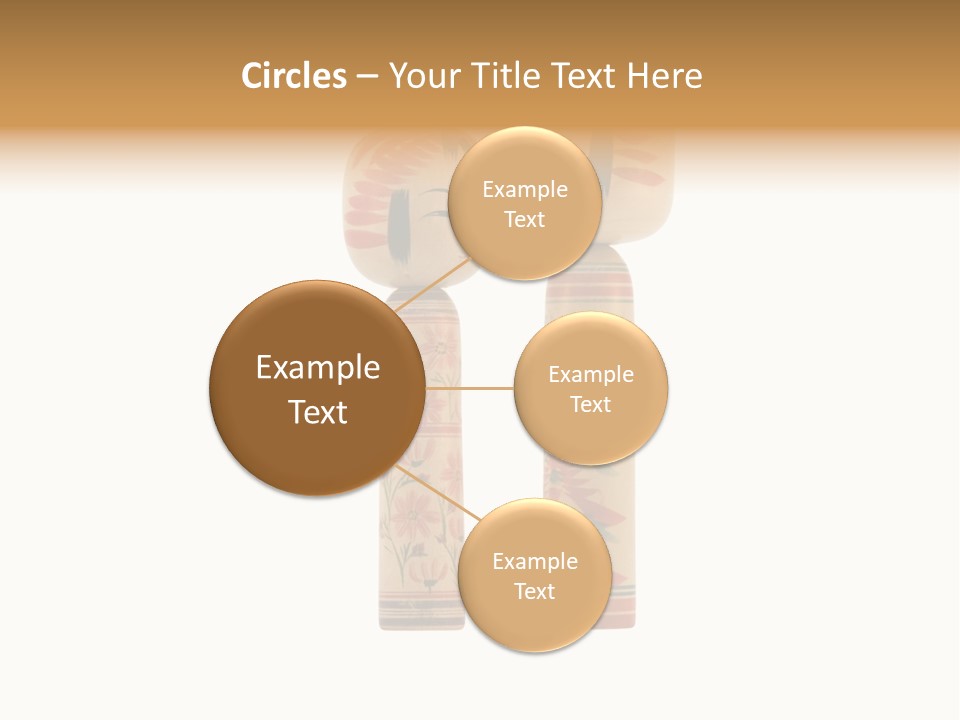 Circles – Your Title Text Here

Example Text

Example Text

Example Text

Example Text